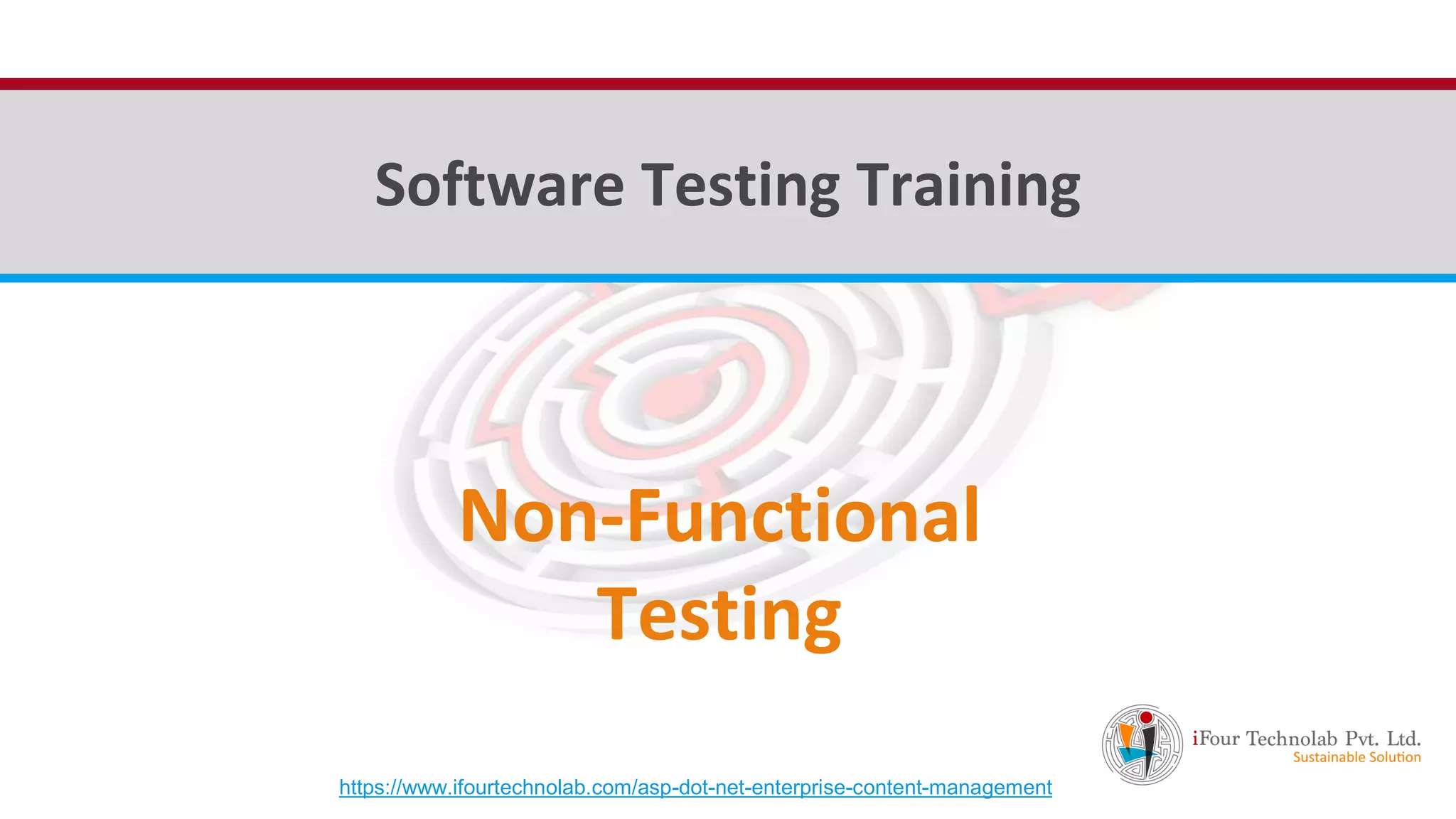 Software Testing Training

Non-Functional Testing

iFour Technolab Pvt. Ltd.
Sustainable Solution

https://www.ifourtechnolab.com/asp-dot-net-enterprise-content-management